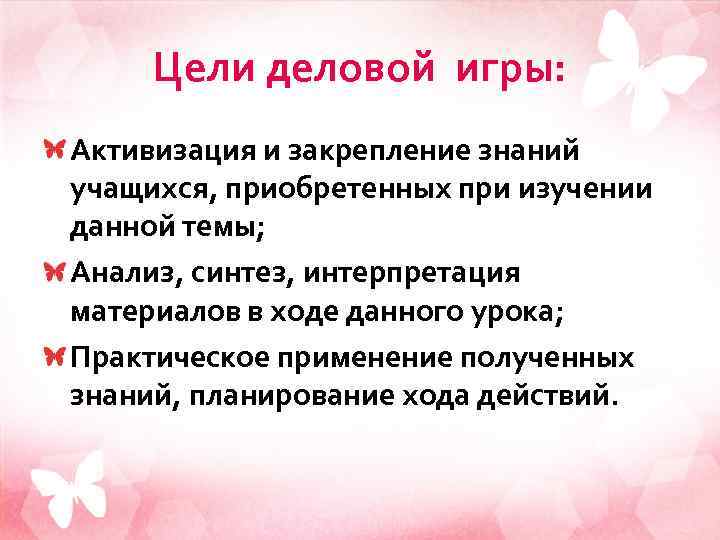 Цели деловой игры:

Активизация и закрепление знаний учащихся, приобретенных при изучении данной темы;

Анализ, синтез, интерпретация материалов в ходе данного урока;

Практическое применение полученных знаний, планирование хода действий.